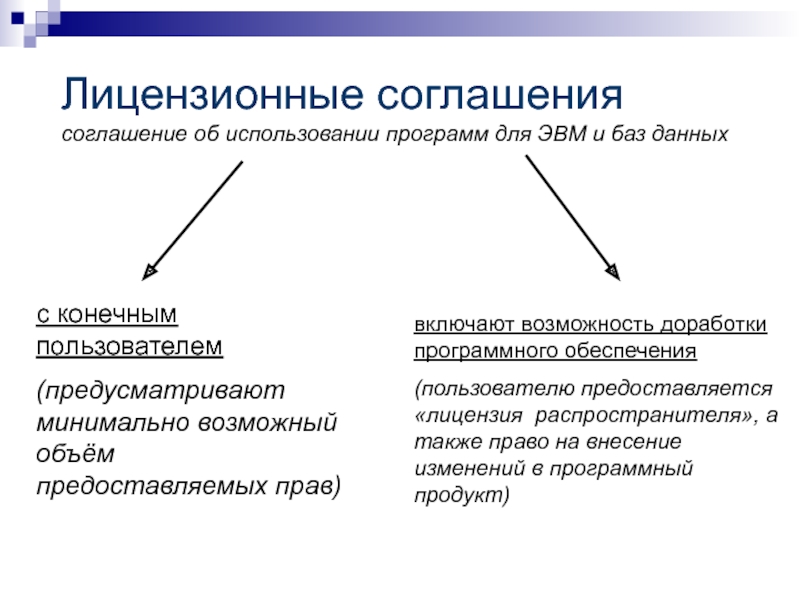 Лицензионные соглашения
соглашение об использовании программ для ЭВМ и баз данных

с конечным пользователем

(предусматривают минимально возможный объём предоставляемых прав)

включают возможность доработки программного обеспечения

(пользователю предоставляется «лицензия распространителя», а также право на внесение изменений в программный продукт)